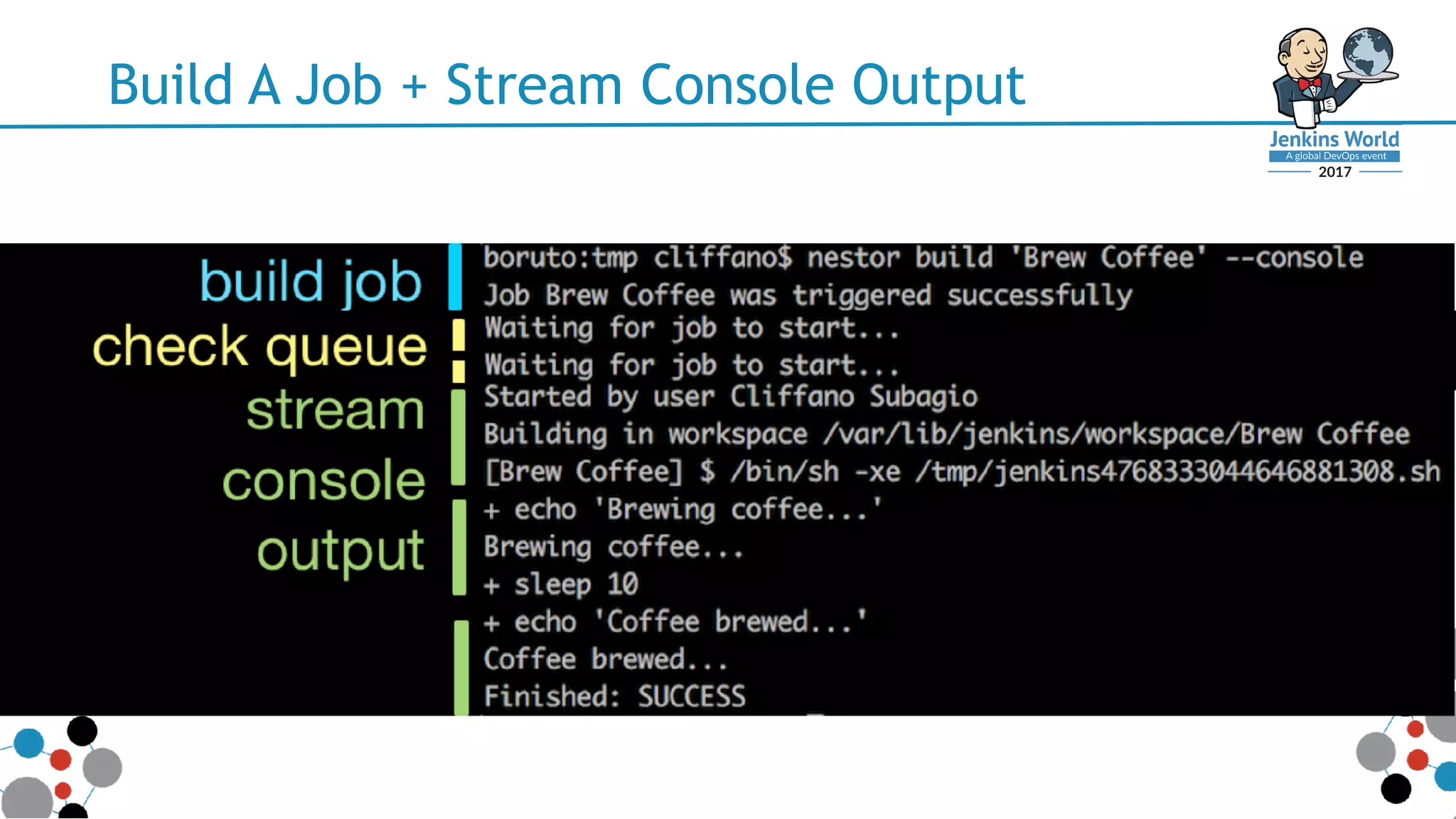 Build A Job + Stream Console Output

Jenkins World
A global DevOps event
2017

build job
check queue
stream
console
output

boruto:tmp cliffano$ nestor build 'Brew Coffee' --console
Job Brew Coffee was triggered successfully
Waiting for job to start...
Waiting for job to start...
Started by user Cliffano Subagio
Building in workspace /var/lib/jenkins/workspace/Brew Coffee
[Brew Coffee] $ /bin/sh -xe /tmp/jenkins4768333044646881308.sh
+ echo 'Brewing coffee...'
Brewing coffee...
+ sleep 10
+ echo 'Coffee brewed...'
Coffee brewed...
Finished: SUCCESS